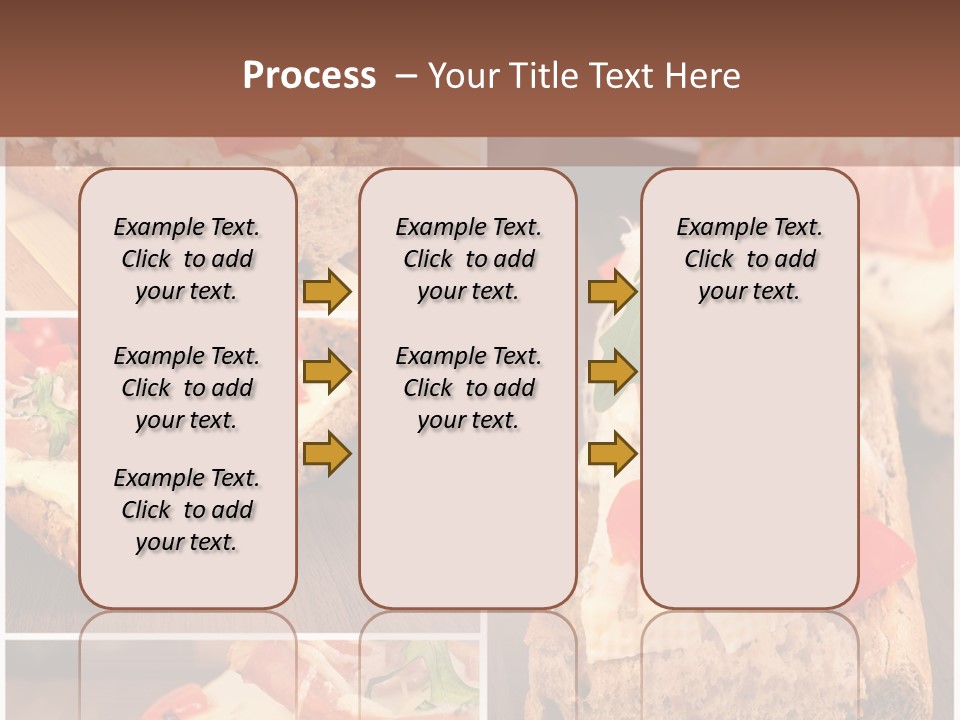 Process – Your Title Text Here

Example Text. Click to add your text.

Example Text. Click to add your text.

Example Text. Click to add your text.

Example Text. Click to add your text.

Example Text. Click to add your text.

Example Text. Click to add your text.